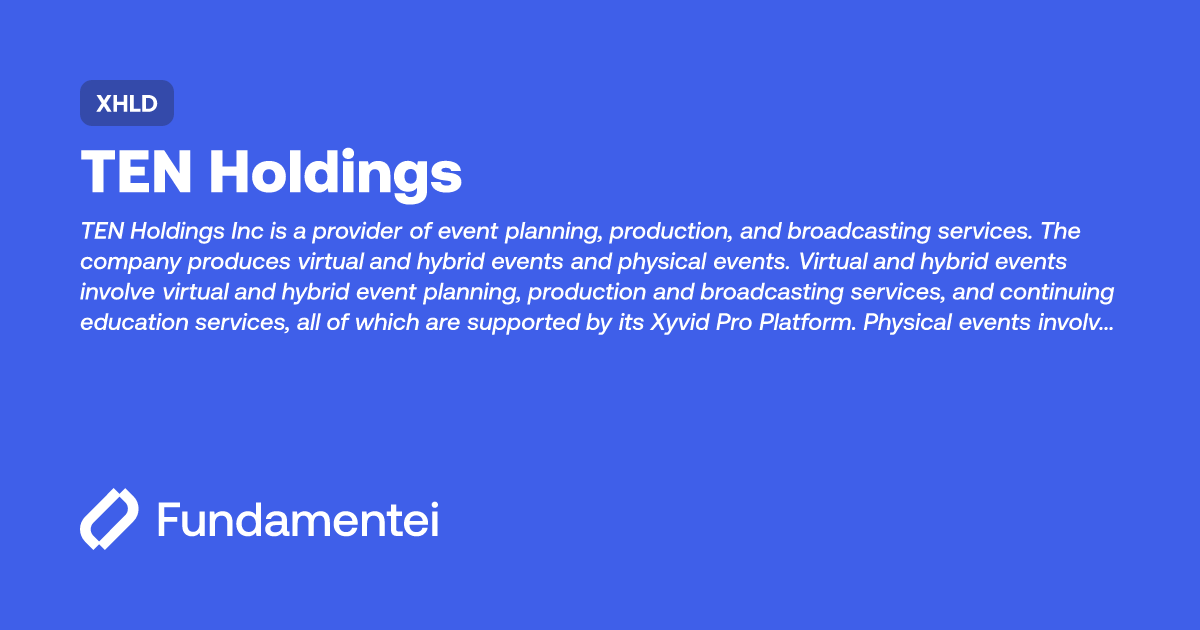 XHLD

TEN Holdings

TEN Holdings Inc is a provider of event planning, production, and broadcasting services. The company produces virtual and hybrid events and physical events. Virtual and hybrid events involve virtual and hybrid event planning, production and broadcasting services, and continuing education services, all of which are supported by its Xyvid Pro Platform. Physical events involv...

Fundamentei